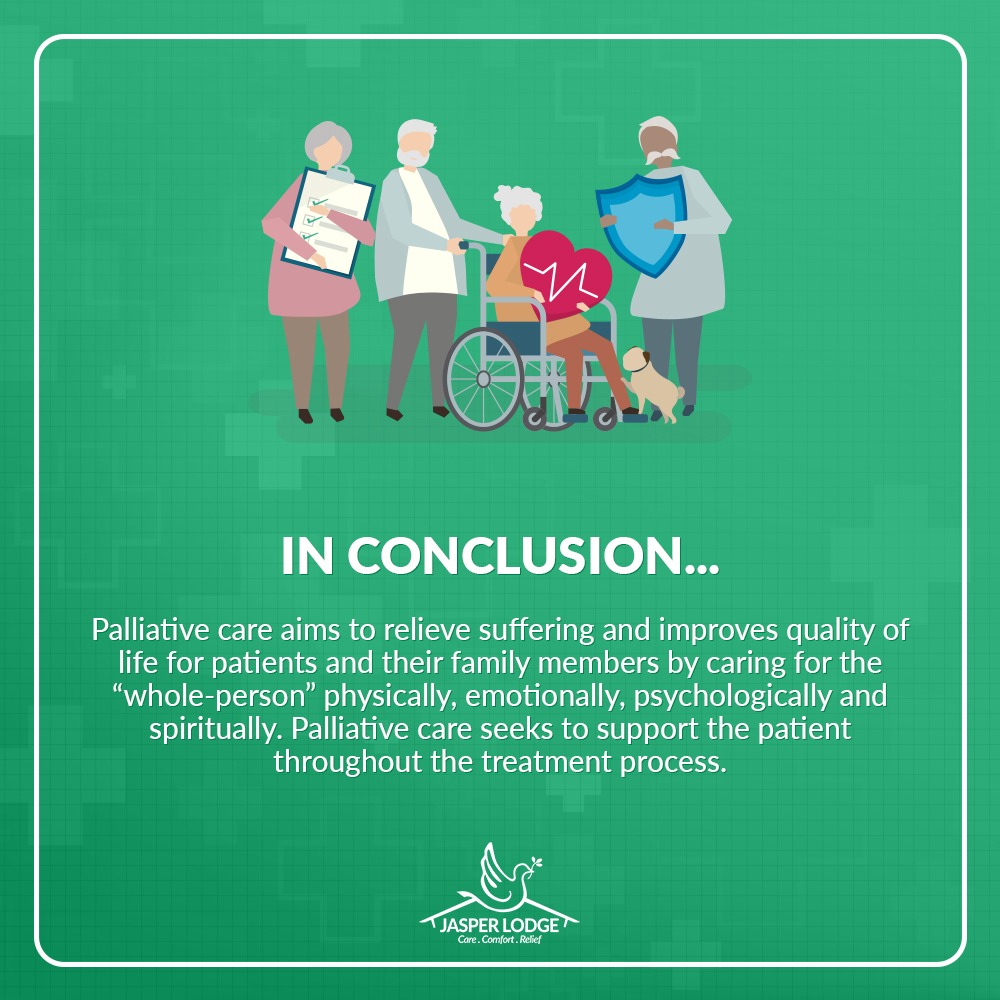 IN CONCLUSION...

Palliative care aims to relieve suffering and improves quality of life for patients and their family members by caring for the “whole-person” physically, emotionally, psychologically and spiritually. Palliative care seeks to support the patient throughout the treatment process.

JASPER LODGE
Care . Comfort . Relief